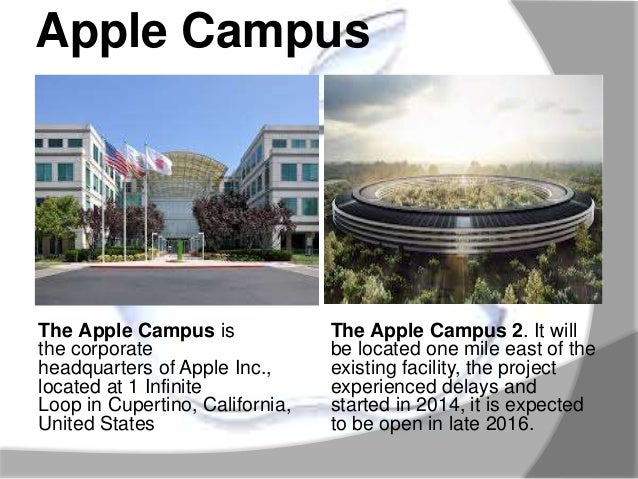 Apple Campus

The Apple Campus is the corporate headquarters of Apple Inc., located at 1 Infinite Loop in Cupertino, California, United States

The Apple Campus 2. It will be located one mile east of the existing facility, the project experienced delays and started in 2014, it is expected to be open in late 2016.